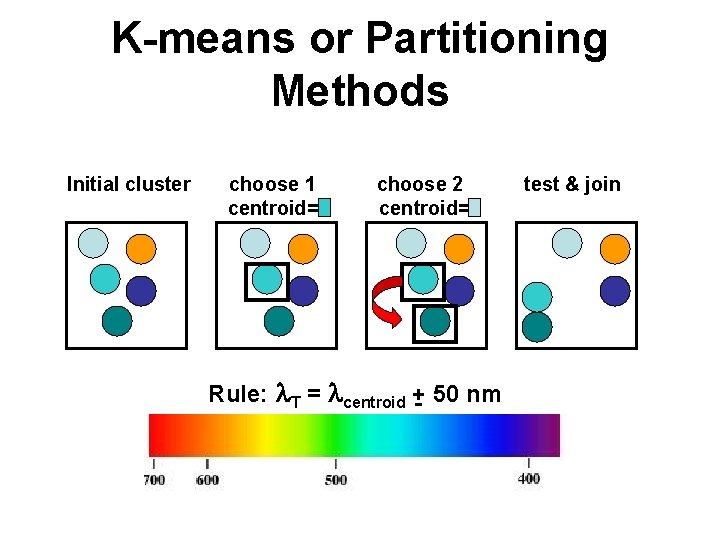 K-means or Partitioning Methods

Initial cluster

choose 1 centroid=

choose 2 centroid=

test & join

Rule: $\lambda_T = \lambda_{centroid} \pm 50$ nm

700 600 500 400